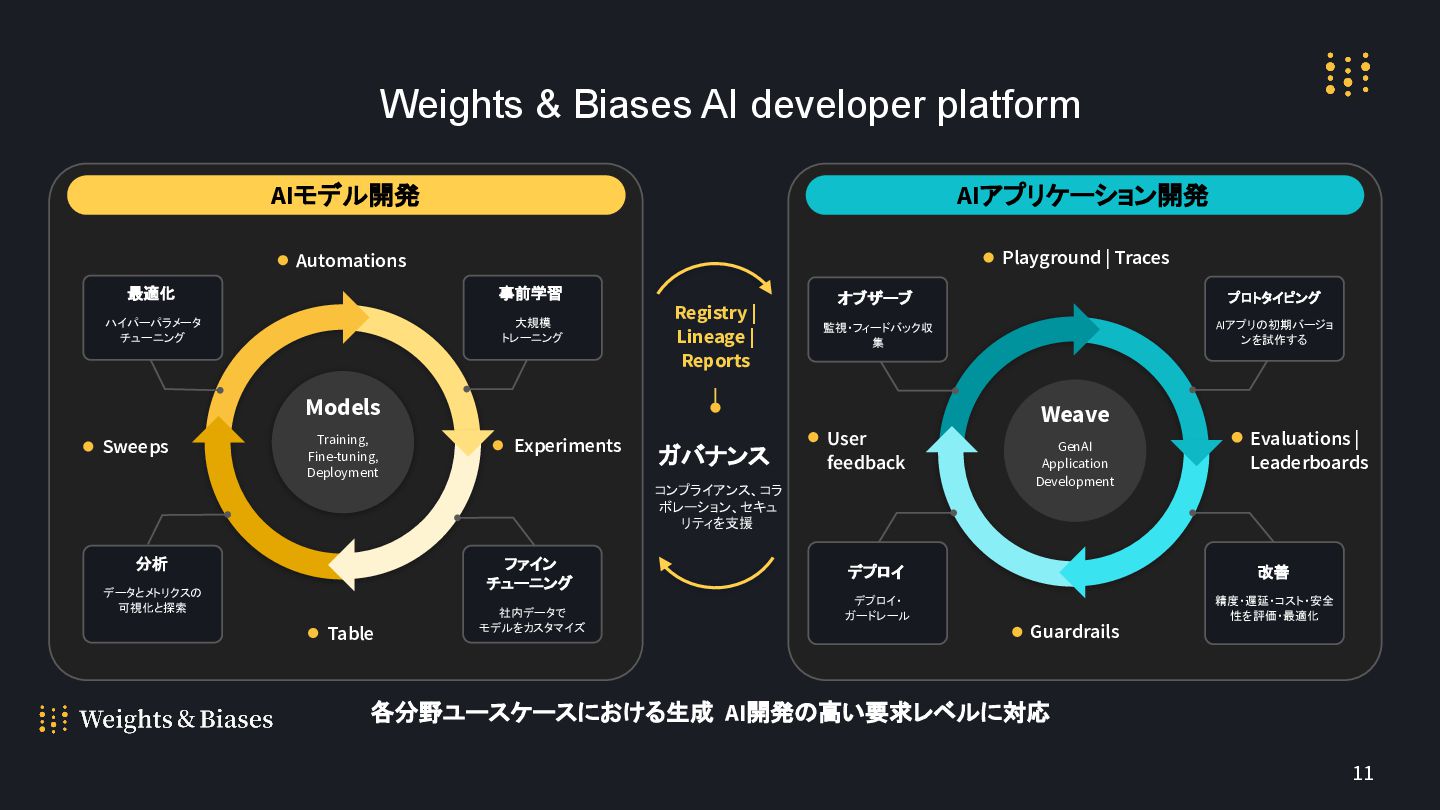 Weights & Biases AI developer platform

AIモデル開発

Automations

最適化
ハイパーパラメータチューニング

事前学習
大規模トレーニング

Models
Training, Fine-tuning, Deployment

Sweeps

Experiments

分析
データとメトリクスの可視化と探索

ファインチューニング
社内データでモデルをカスタマイズ

Table

Registry | Lineage | Reports

ガバナンス
コンプライアンス、コラボレーション、セキュリティを支援

AIアプリケーション開発

Playground | Traces

オブザーブ
監視・フィードバック収集

プロトタイピング
AIアプリの初期バージョンを試作する

Weave
GenAI Application Development

User feedback

Evaluations | Leaderboards

デプロイ
デプロイ・ガードレール

改善
精度・遅延・コスト・安全性を評価・最適化

Guardrails

Weights & Biases

各分野ユースケースにおける生成 AI開発の高い要求レベルに対応

11